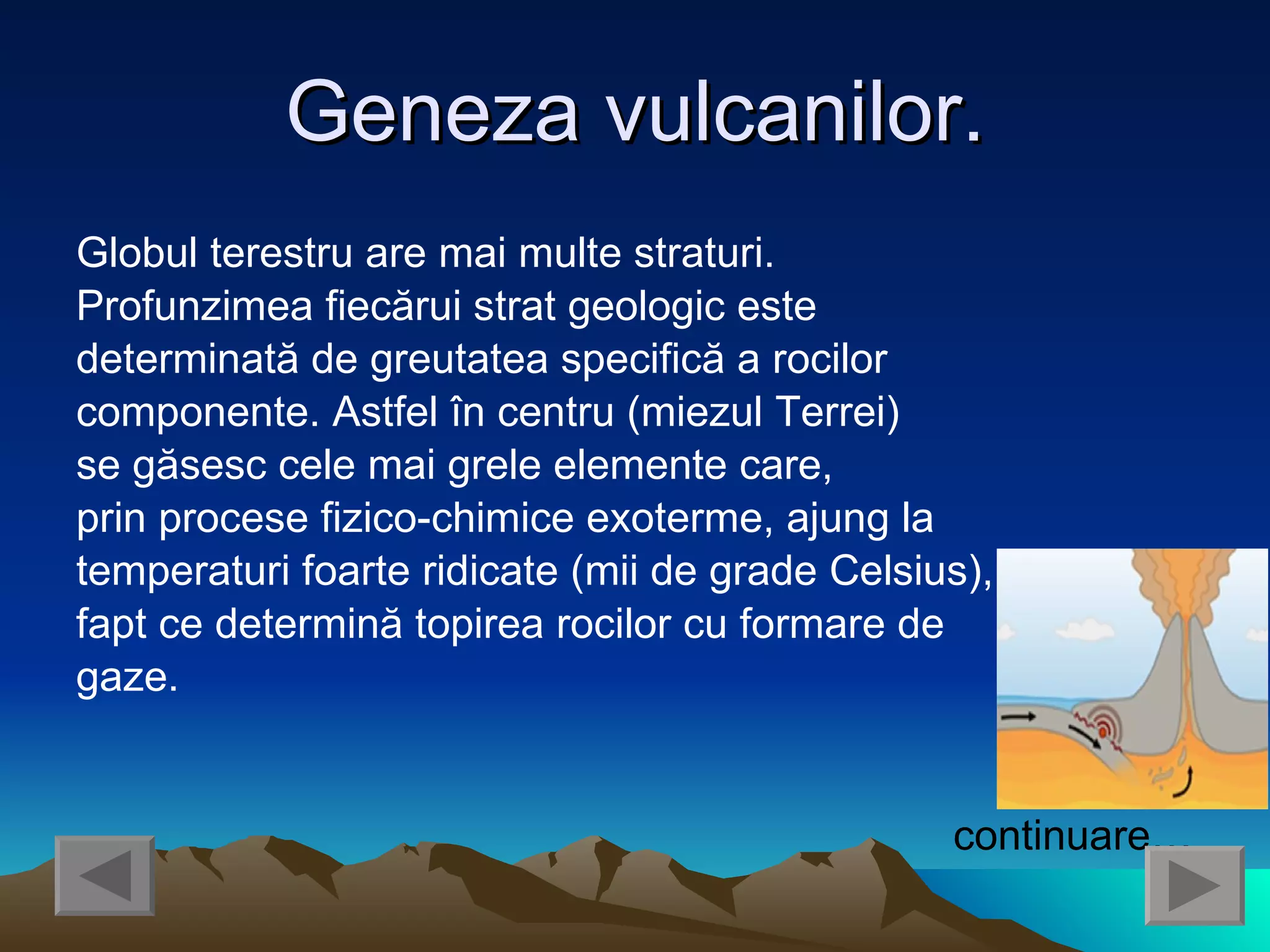 Geneza vulcanilor.

Globul terestru are mai multe straturi. Profunzimea fiecărui strat geologic este determinată de greutatea specifică a rocilor componente. Astfel în centru (miezul Terrei) se găsesc cele mai grele elemente care, prin procese fizico-chimice exoterme, ajung la temperaturi foarte ridicate (mii de grade Celsius), fapt ce determină topirea rocilor cu formare de gaze.

continuare...